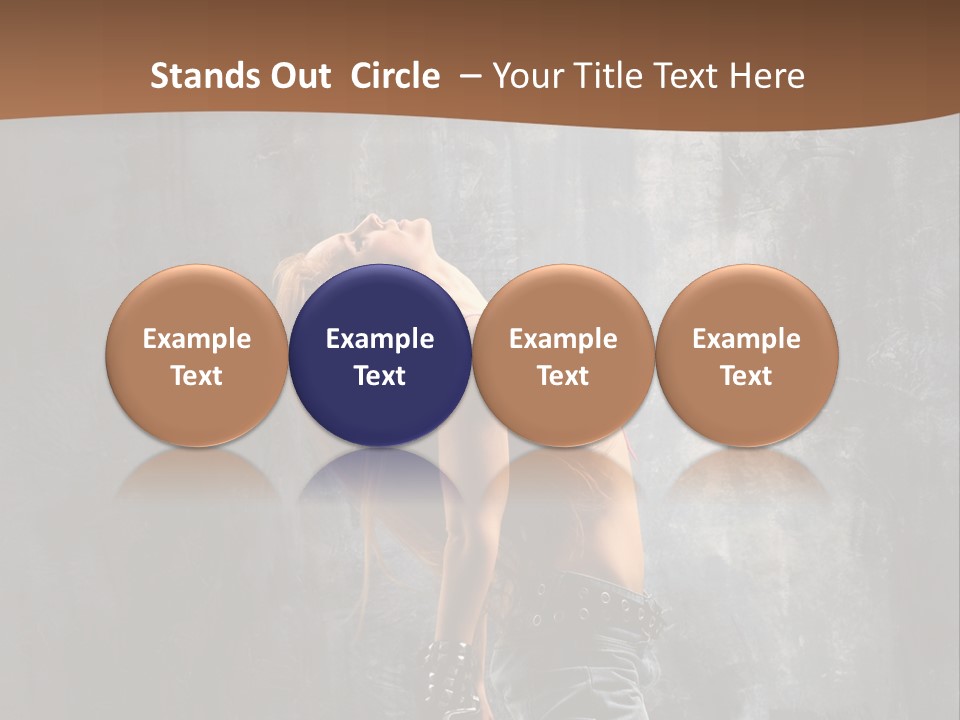 Stands Out Circle – Your Title Text Here

Example Text

Example Text

Example Text

Example Text